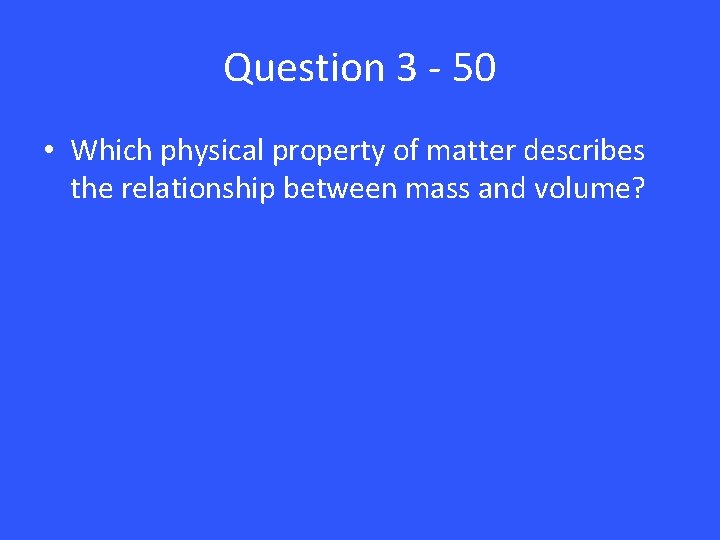 Question 3 - 50

• Which physical property of matter describes the relationship between mass and volume?